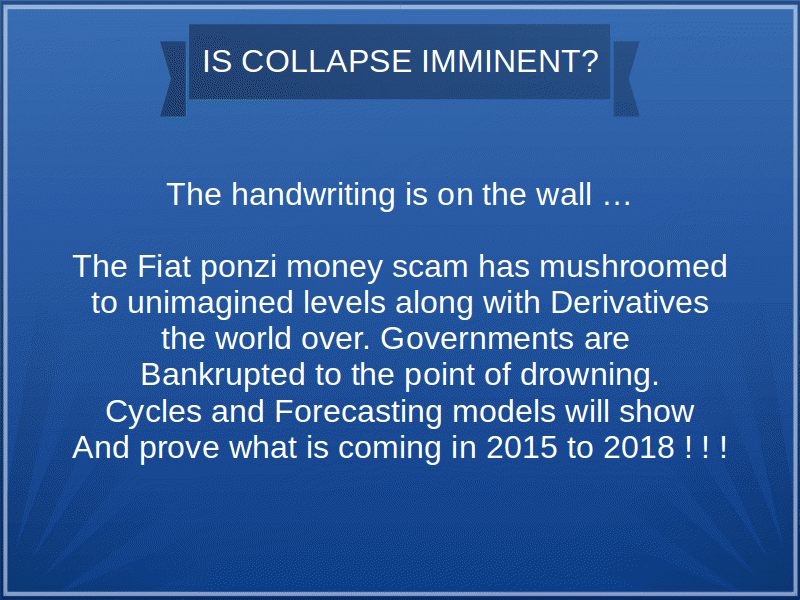 IS COLLAPSE IMMINENT?

The handwriting is on the wall …

The Fiat ponzi money scam has mushroomed to unimagined levels along with Derivatives the world over. Governments are Bankrupted to the point of drowning. Cycles and Forecasting models will show And prove what is coming in 2015 to 2018 ! ! !